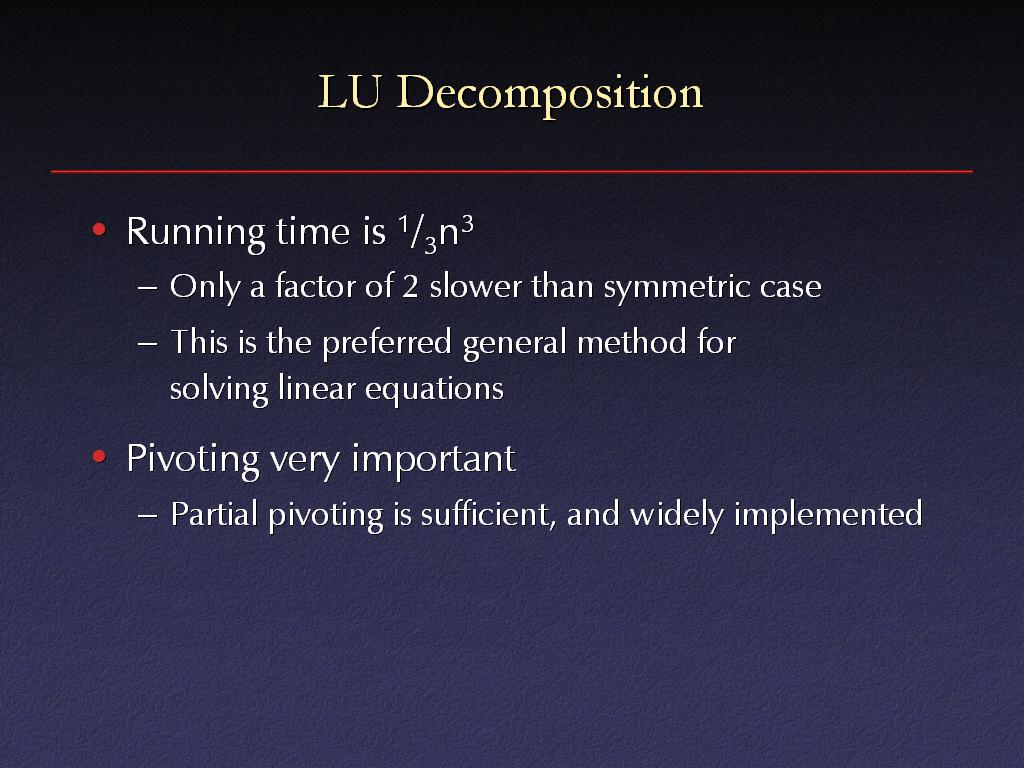 LU Decomposition

• Running time is $\frac{1}{3}n^3$
– Only a factor of 2 slower than symmetric case
– This is the preferred general method for solving linear equations

• Pivoting very important
– Partial pivoting is sufficient, and widely implemented